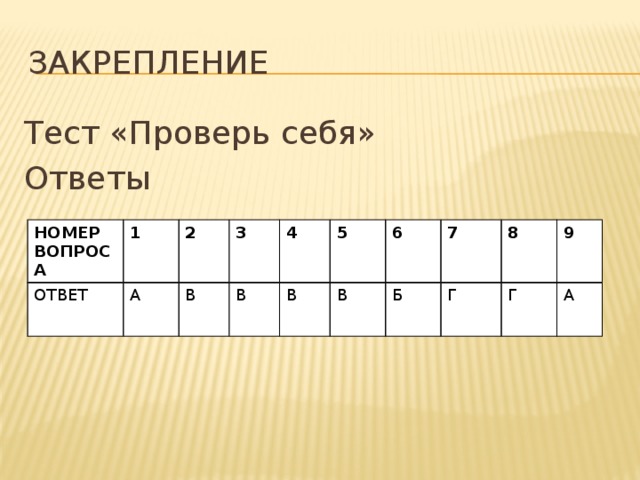 ЗАКРЕПЛЕНИЕ

Тест «Проверь себя»

Ответы

| НОМЕР ВОПРОСА | 1 | 2 | 3 | 4 | 5 | 6 | 7 | 8 | 9 |
|---|---|---|---|---|---|---|---|---|---|
| ОТВЕТ | А | В | В | В | В | Б | Г | Г | А |